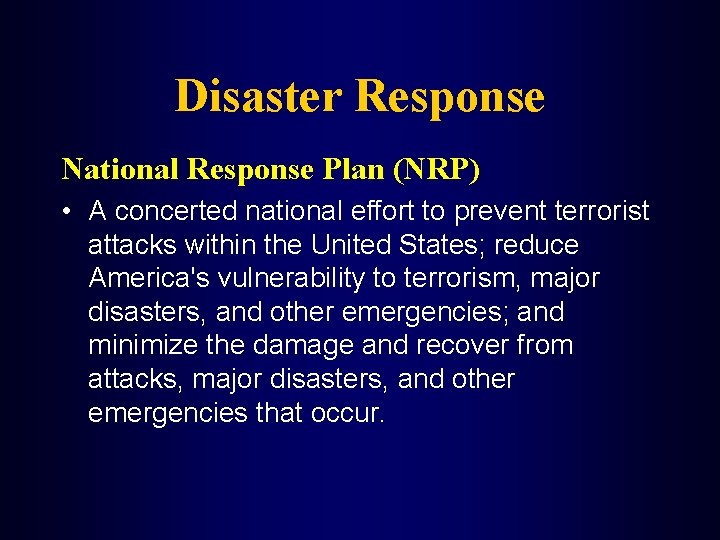 Disaster Response

National Response Plan (NRP)

• A concerted national effort to prevent terrorist attacks within the United States; reduce America's vulnerability to terrorism, major disasters, and other emergencies; and minimize the damage and recover from attacks, major disasters, and other emergencies that occur.